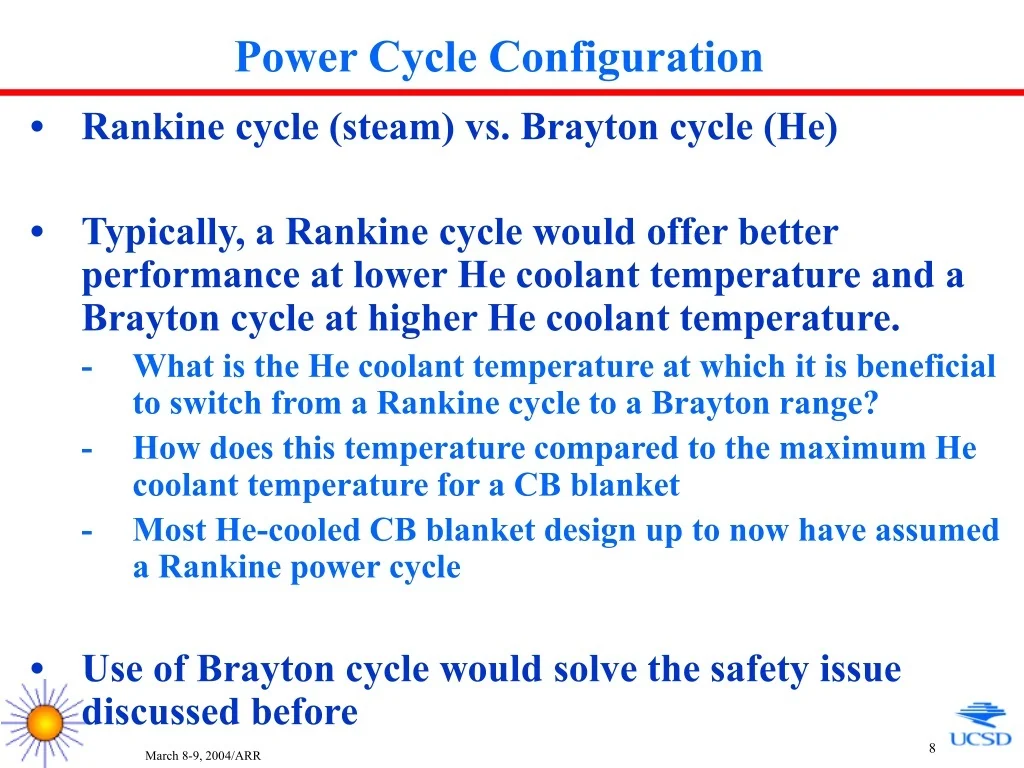 Power Cycle Configuration

• Rankine cycle (steam) vs. Brayton cycle (He)

• Typically, a Rankine cycle would offer better performance at lower He coolant temperature and a Brayton cycle at higher He coolant temperature.
- What is the He coolant temperature at which it is beneficial to switch from a Rankine cycle to a Brayton range?
- How does this temperature compared to the maximum He coolant temperature for a CB blanket
- Most He-cooled CB blanket design up to now have assumed a Rankine power cycle

• Use of Brayton cycle would solve the safety issue discussed before

March 8-9, 2004/ARR

8

UCSD